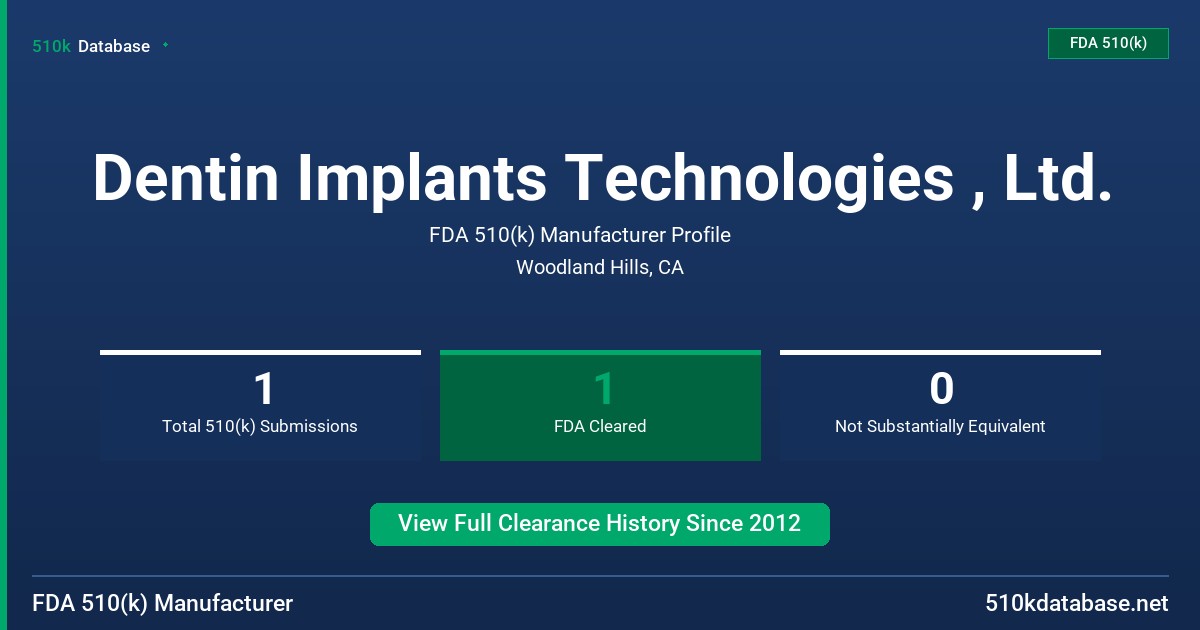 510k Database

FDA 510(k)

Dentin Implants Technologies , Ltd.

FDA 510(k) Manufacturer Profile

Woodland Hills, CA

1
Total 510(k) Submissions

1
FDA Cleared

0
Not Substantially Equivalent

View Full Clearance History Since 2012

FDA 510(k) Manufacturer

510kdatabase.net